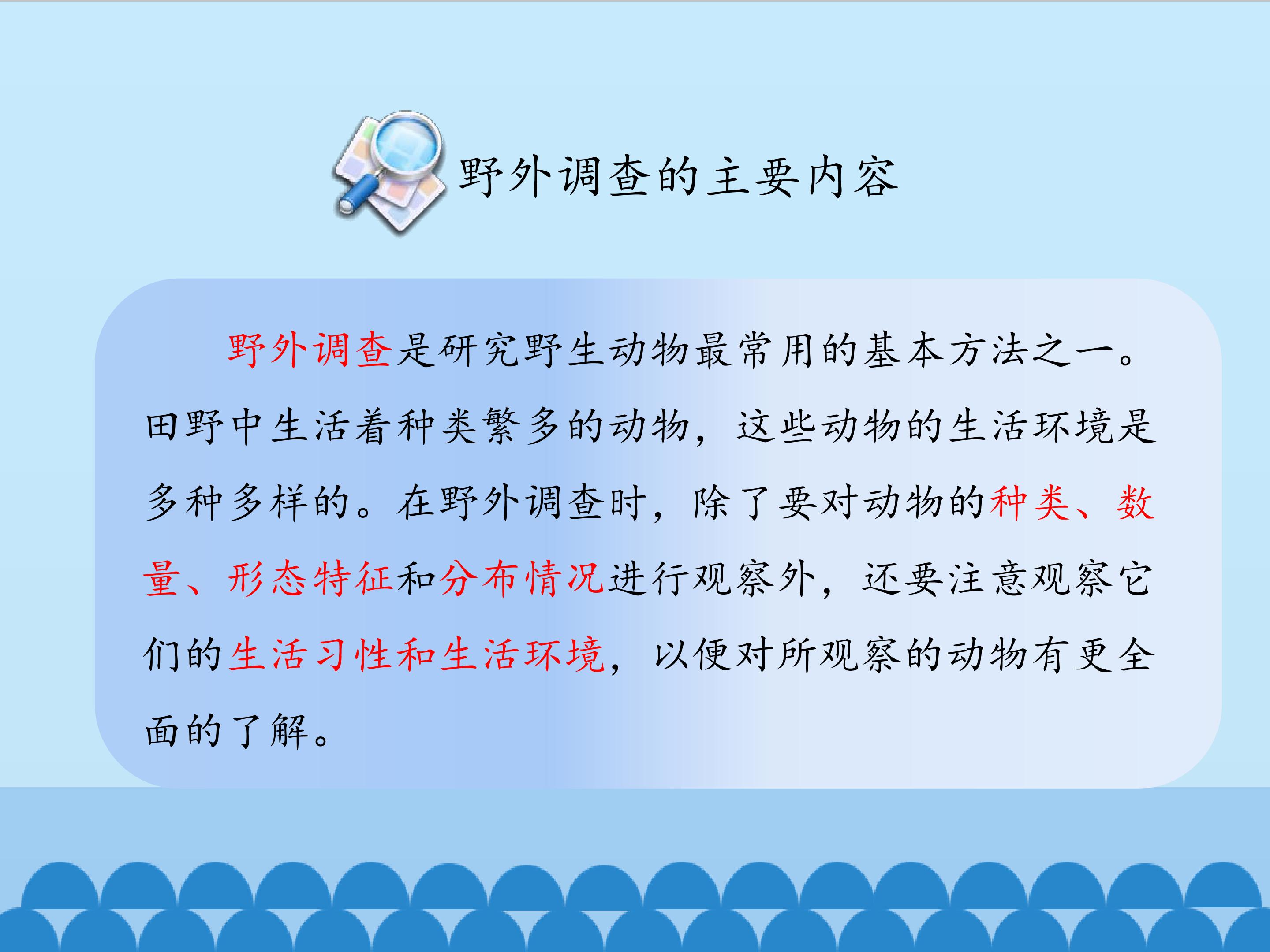 野外调查的主要内容

野外调查是研究野生动物最常用的基本方法之一。田野中生活着种类繁多的动物，这些动物的生活环境是多种多样的。在野外调查时，除了要对动物的种类、数量、形态特征和分布情况进行观察外，还要注意观察它们的生活习性和生活环境，以便对所观察的动物有更全面的了解。